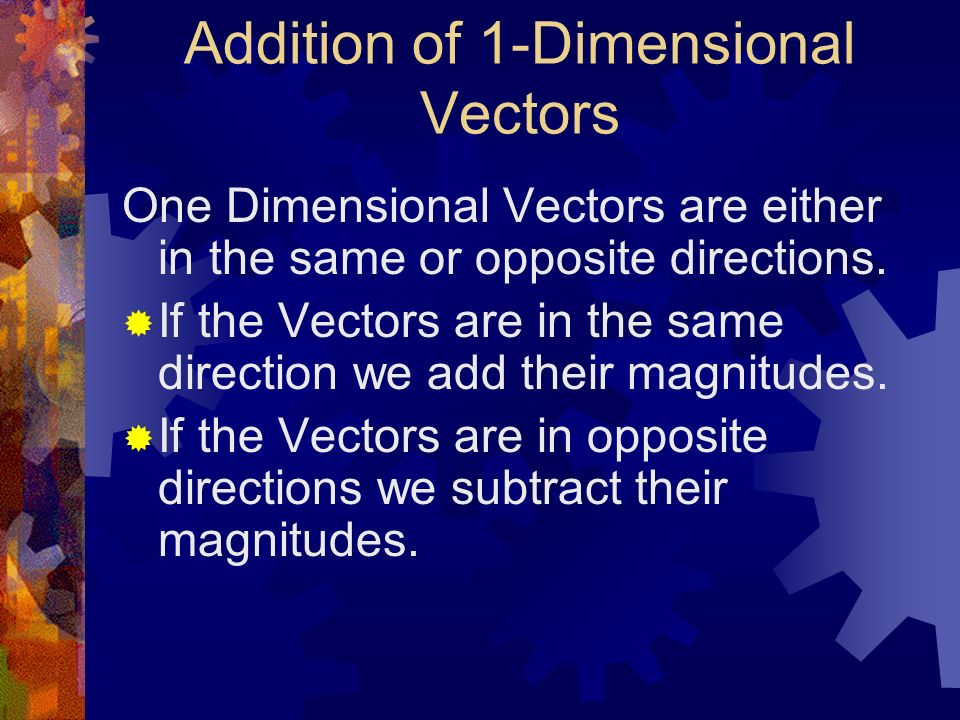 Addition of 1-Dimensional Vectors

One Dimensional Vectors are either in the same or opposite directions.

If the Vectors are in the same direction we add their magnitudes.

If the Vectors are in opposite directions we subtract their magnitudes.